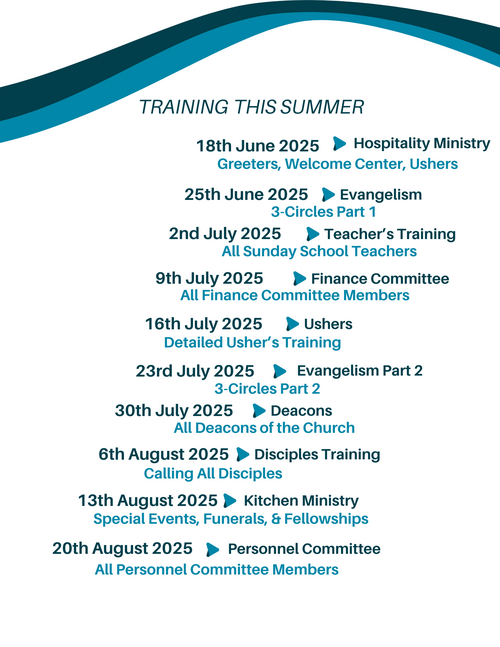 TRAINING THIS SUMMER

18th June 2025 Hospitality Ministry
Greeters, Welcome Center, Ushers

25th June 2025 Evangelism
3-Circles Part 1

2nd July 2025 Teacher's Training
All Sunday School Teachers

9th July 2025 Finance Committee
All Finance Committee Members

16th July 2025 Ushers
Detailed Usher's Training

23rd July 2025 Evangelism Part 2
3-Circles Part 2

30th July 2025 Deacons
All Deacons of the Church

6th August 2025 Disciples Training
Calling All Disciples

13th August 2025 Kitchen Ministry
Special Events, Funerals, & Fellowships

20th August 2025 Personnel Committee
All Personnel Committee Members